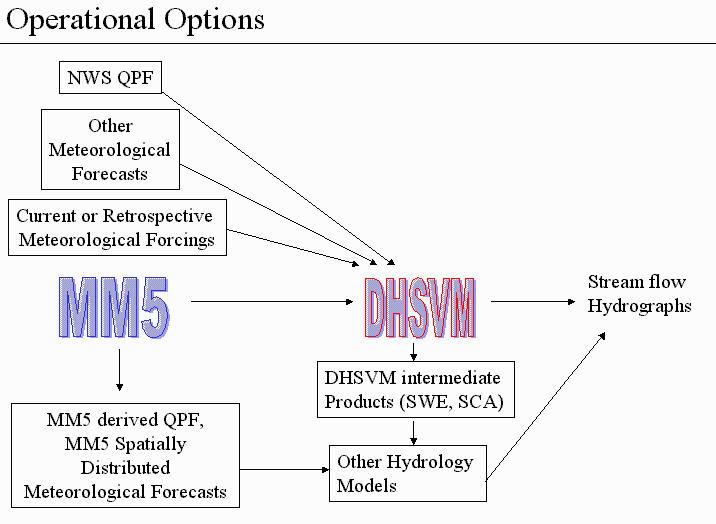 Operational Options

NWS QPF

Other Meteorological Forecasts

Current or Retrospective Meteorological Forcings

MM5

DHSVM

Stream flow Hydrographs

DHSVM intermediate Products (SWE, SCA)

MM5 derived QPF, MM5 Spatially Distributed Meteorological Forecasts

Other Hydrology Models